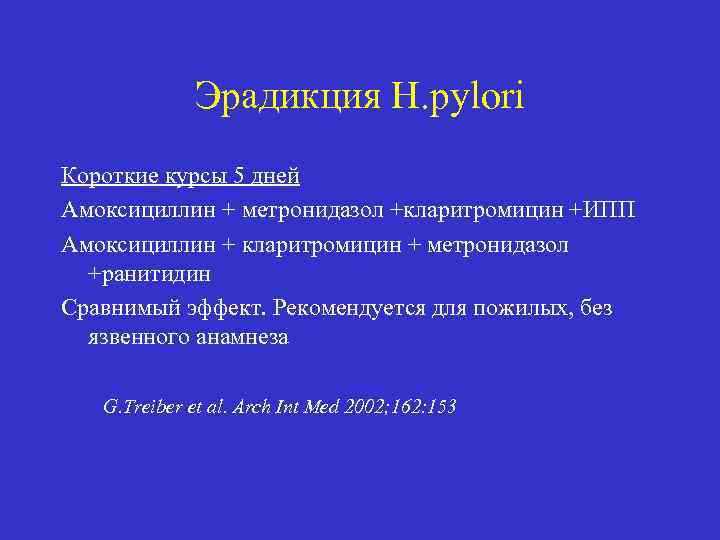 Эрадикция H.pylori

Короткие курсы 5 дней

Амоксициллин + метронидазол +кларитромицин +ИПП

Амоксициллин + кларитромицин + метронидазол +ранитидин

Сравнимый эффект. Рекомендуется для пожилых, без язвенного анамнеза

G.Treiber et al. Arch Int Med 2002;162:153